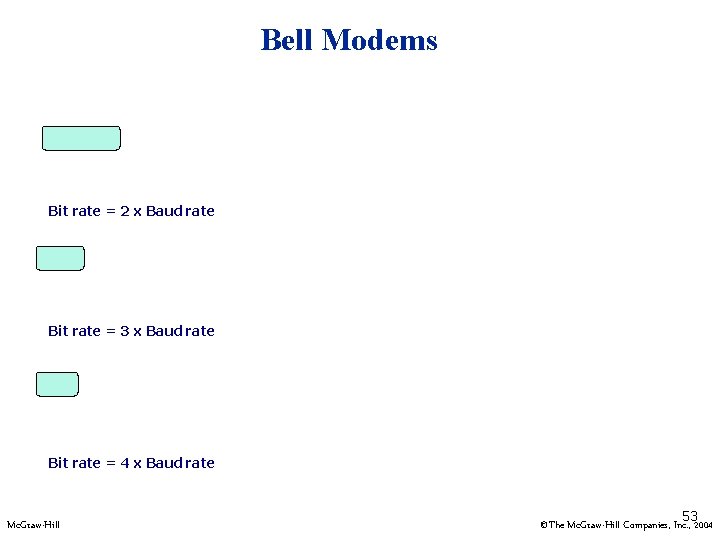 Bell Modems

Bit rate = 2 x Baud rate

Bit rate = 3 x Baud rate

Bit rate = 4 x Baud rate

53

McGraw-Hill

©The McGraw-Hill Companies, Inc., 2004